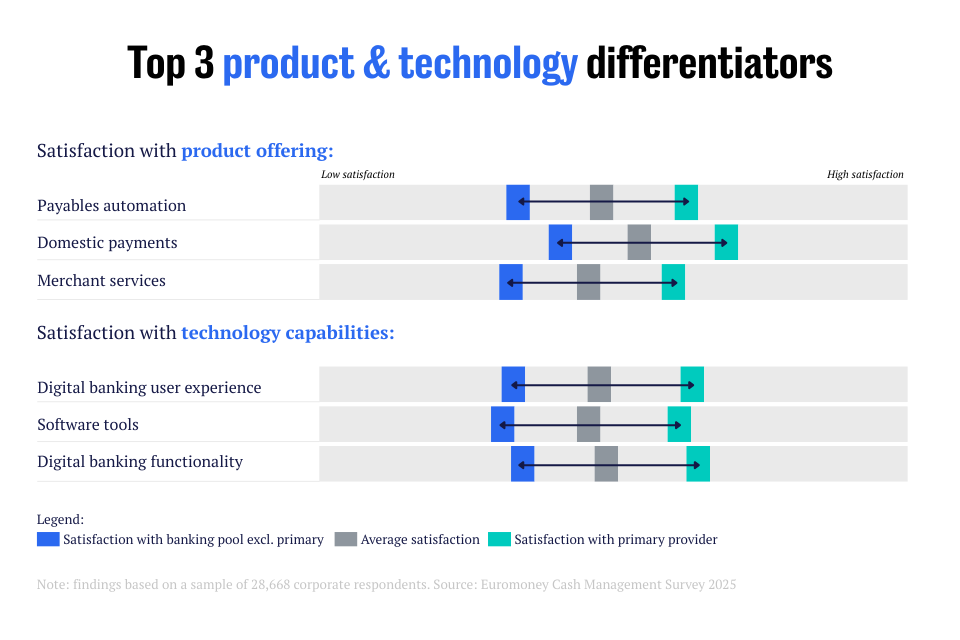 Top 3 product & technology differentiators

Satisfaction with product offering:

Low satisfaction

High satisfaction

Payables automation

Domestic payments

Merchant services

Satisfaction with technology capabilities:

Digital banking user experience

Software tools

Digital banking functionality

Legend:

Satisfaction with banking pool excl. primary

Average satisfaction

Satisfaction with primary provider

Note: findings based on a sample of 28,668 corporate respondents. Source: Euromoney Cash Management Survey 2025